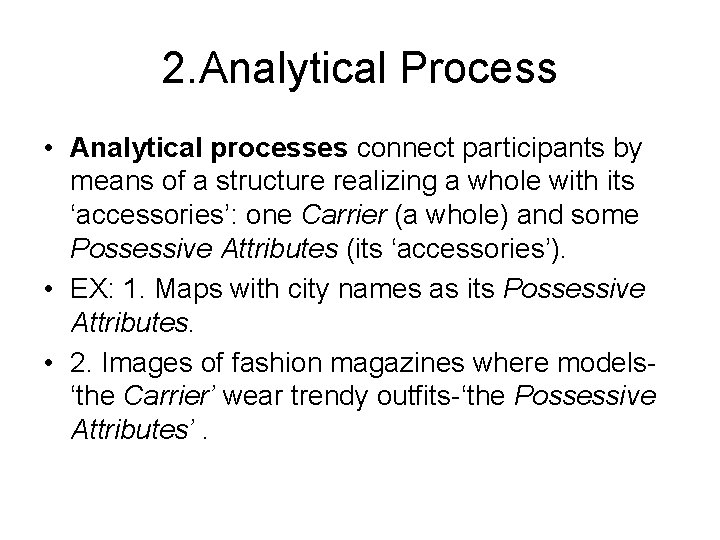 2.Analytical Process

• Analytical processes connect participants by means of a structure realizing a whole with its ‘accessories’: one Carrier (a whole) and some Possessive Attributes (its ‘accessories’).

• EX: 1. Maps with city names as its Possessive Attributes.

• 2. Images of fashion magazines where models-‘the Carrier’ wear trendy outfits-‘the Possessive Attributes’ .